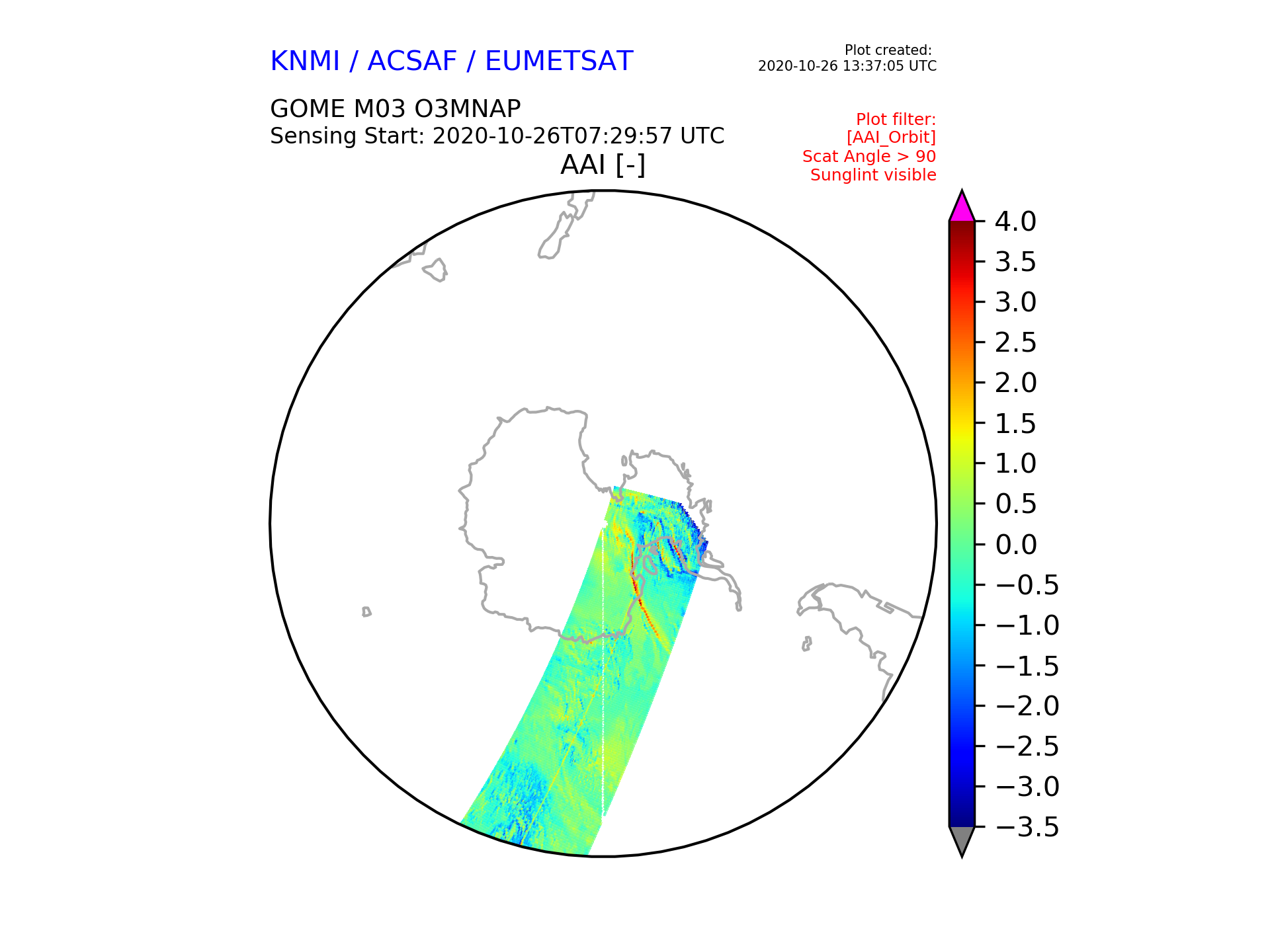 KNMI / ACSAF / EUMETSAT

Plot created:
2020-10-26 13:37:05 UTC

GOME M03 O3MNAP
Sensing Start: 2020-10-26T07:29:57 UTC

Plot filter:
[AAI_Orbit]
Scat Angle > 90
Sunglint visible

AAI [-]

4.0
3.5
3.0
2.5
2.0
1.5
1.0
0.5
0.0
−0.5
−1.0
−1.5
−2.0
−2.5
−3.0
−3.5